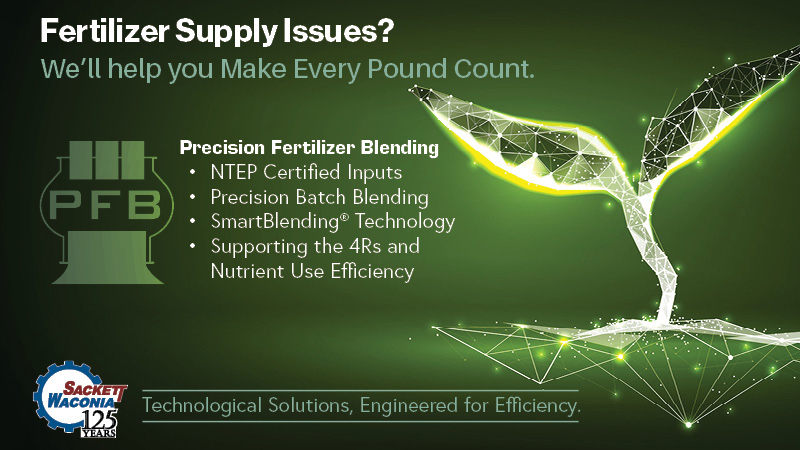 Fertilizer Supply Issues?
We'll help you Make Every Pound Count.

PFB

Precision Fertilizer Blending
• NTEP Certified Inputs
• Precision Batch Blending
• SmartBlending® Technology
• Supporting the 4Rs and Nutrient Use Efficiency

SACKETT WACONIA 125 YEARS

Technological Solutions, Engineered for Efficiency.